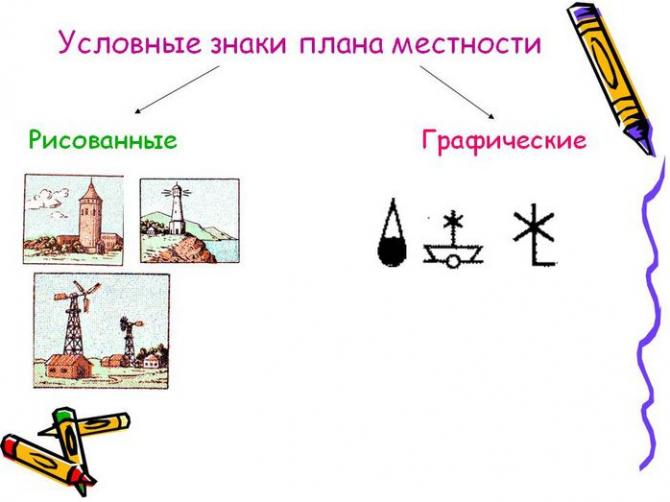 Условные знаки плана местности

Рисованные

Графические